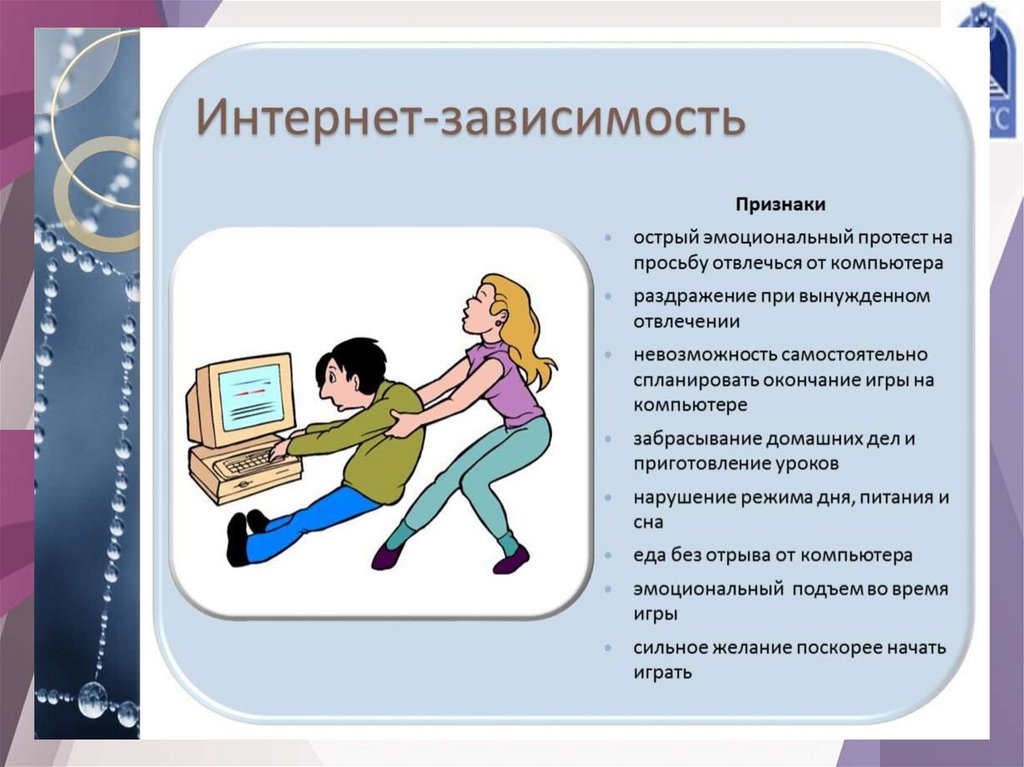 Интернет-зависимость

Признаки

• острый эмоциональный протест на просьбу отвлечься от компьютера
• раздражение при вынужденном отвлечении
• невозможность самостоятельно спланировать окончание игры на компьютере
• забрасывание домашних дел и приготовление уроков
• нарушение режима дня, питания и сна
• еда без отрыва от компьютера
• эмоциональный подъем во время игры
• сильное желание поскорее начать играть